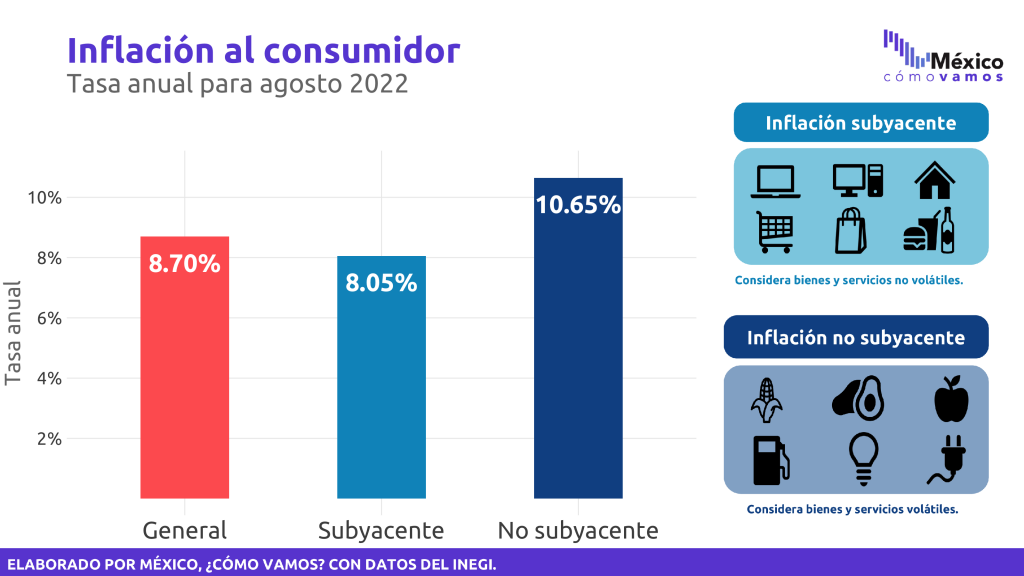 Inflación al consumidor
Tasa anual para agosto 2022

México
cómo vamos

Tasa anual

10%
8%
6%
4%
2%

8.70%
8.05%
10.65%

General
Subyacente
No subyacente

Inflación subyacente

Considera bienes y servicios no volátiles.

Inflación no subyacente

Considera bienes y servicios volátiles.

ELABORADO POR MÉXICO, ¿CÓMO VAMOS? CON DATOS DEL INEGI.